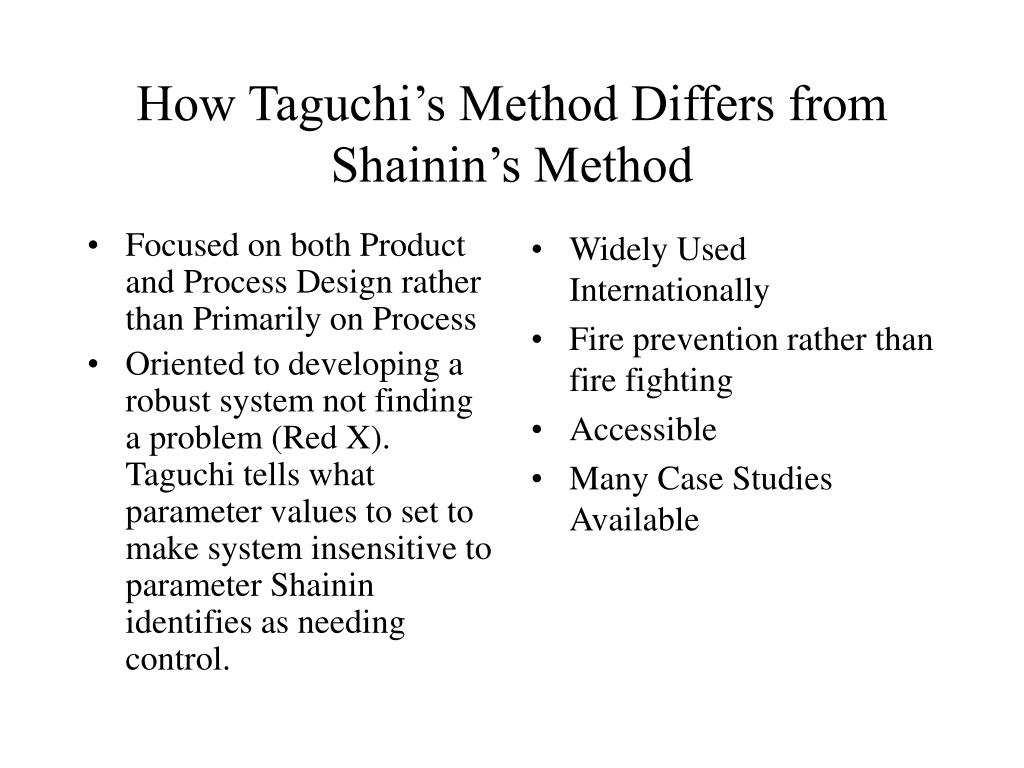 How Taguchi’s Method Differs from Shainin’s Method

• Focused on both Product and Process Design rather than Primarily on Process
• Oriented to developing a robust system not finding a problem (Red X). Taguchi tells what parameter values to set to make system insensitive to parameter Shainin identifies as needing control.

• Widely Used Internationally
• Fire prevention rather than fire fighting
• Accessible
• Many Case Studies Available